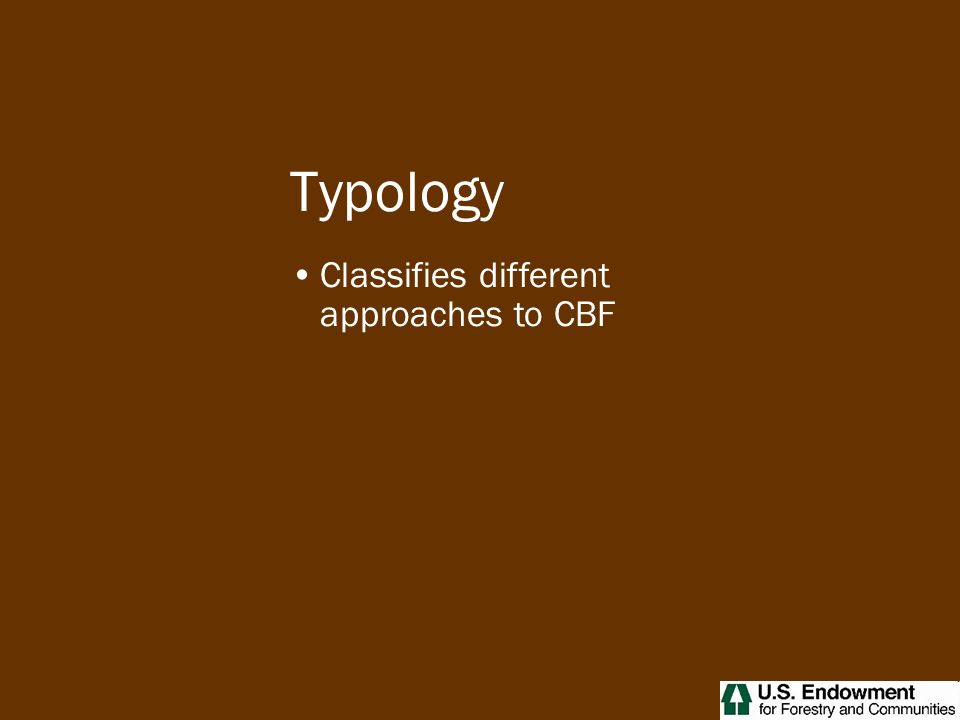 Typology

• Classifies different approaches to CBF

U.S. Endowment
for Forestry and Communities